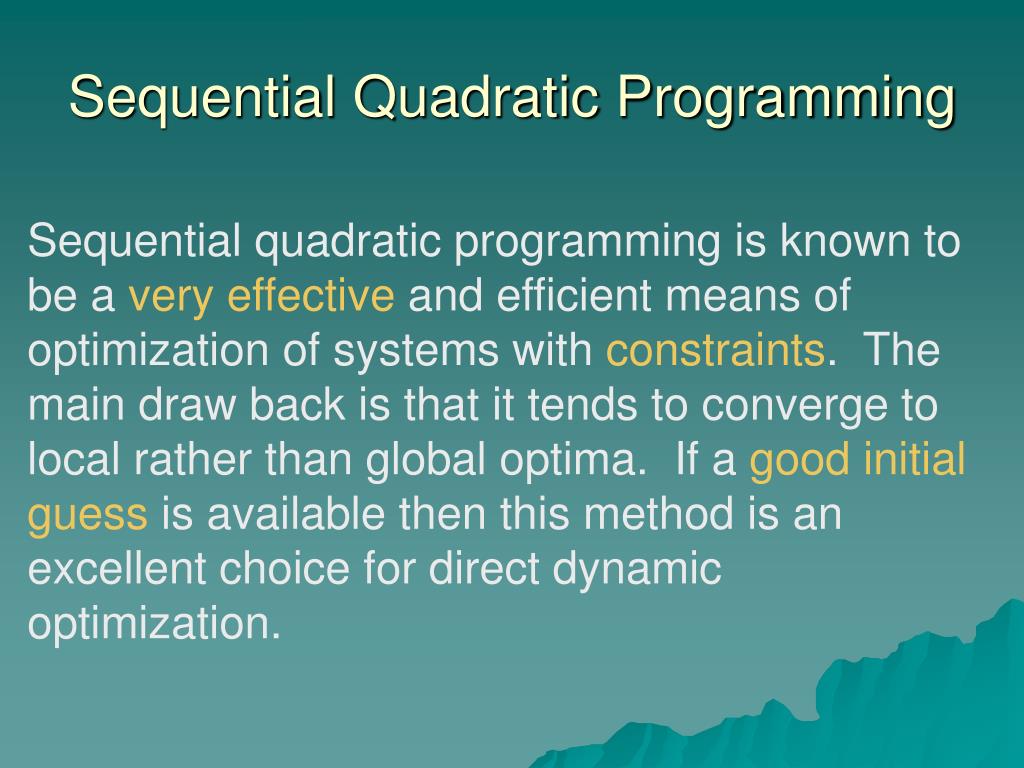 Sequential Quadratic Programming

Sequential quadratic programming is known to be a very effective and efficient means of optimization of systems with constraints. The main draw back is that it tends to converge to local rather than global optima. If a good initial guess is available then this method is an excellent choice for direct dynamic optimization.